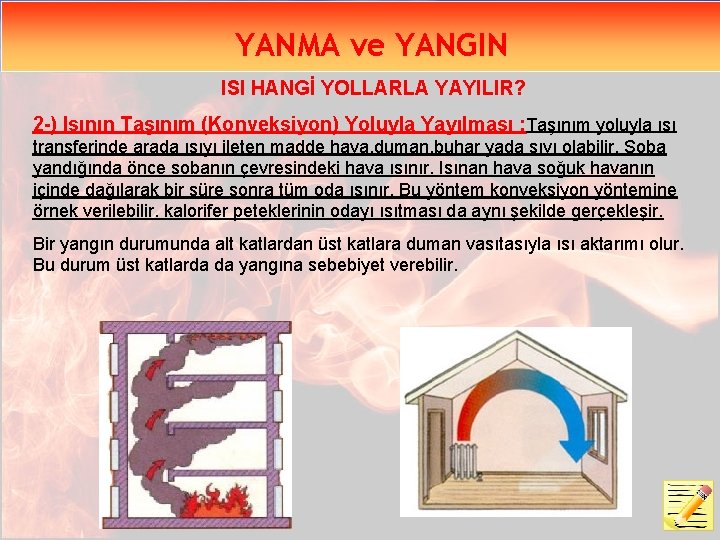 YANMA ve YANGIN

ISI HANGİ YOLLARLA YAYILIR?

2-) Isının Taşınım (Konveksiyon) Yoluyla Yayılması :Taşınım yoluyla ısı transferinde arada ısıyı ileten madde hava,duman,buhar yada sıvı olabilir. Soba yandığında önce sobanın çevresindeki hava ısınır. Isınan hava soğuk havanın içinde dağılarak bir süre sonra tüm oda ısınır. Bu yöntem konveksiyon yöntemine örnek verilebilir. kalorifer peteklerinin odayı ısıtması da aynı şekilde gerçekleşir.

Bir yangın durumunda alt katlardan üst katlara duman vasıtasıyla ısı aktarımı olur. Bu durum üst katlarda da yangına sebebiyet verebilir.